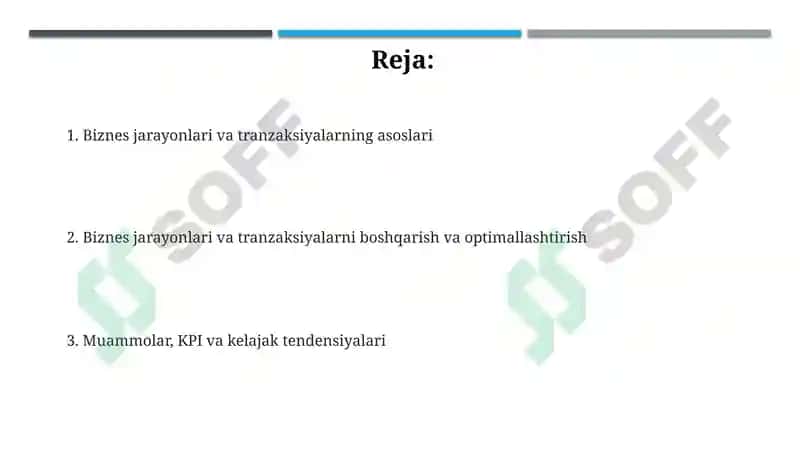 Reja:

1. Biznes jarayonlari va tranzaksiyalarning asoslari

2. Biznes jarayonlari va tranzaksiyalarni boshqarish va optimallashtirish

3. Muammolar, KPI va kelajak tendensiyalari

SOFF

SOFF